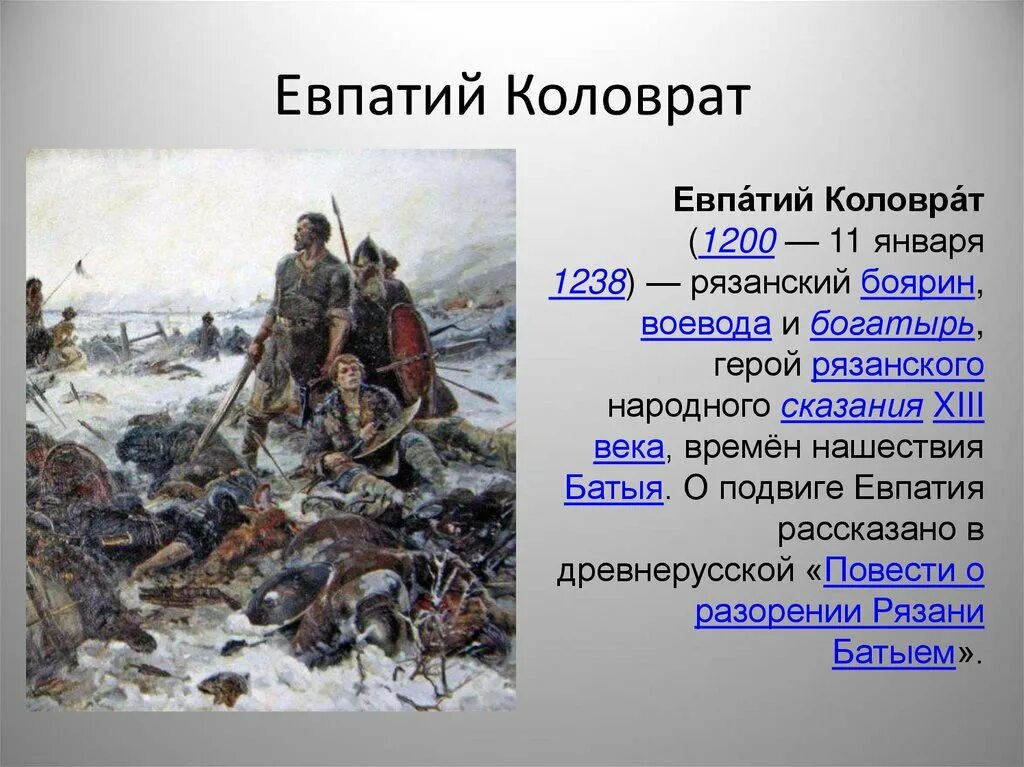 Евпатий Коловрат

Евпа́тий Коловра́т (1200 — 11 января 1238) — рязанский боярин, воевода и богатырь, герой рязанского народного сказания XIII века, времён нашествия Батыя. О подвиге Евпатия рассказано в древнерусской «Повести о разорении Рязани Батыем».